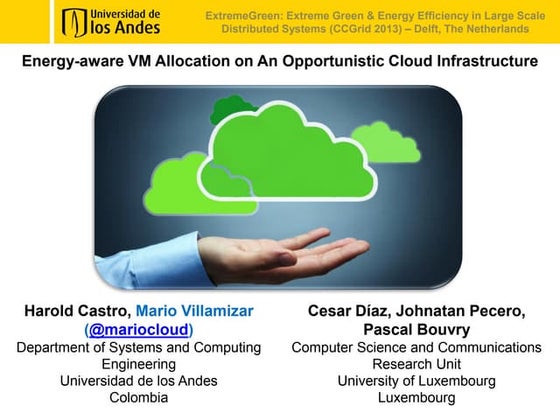 Universidad de los Andes

ExtremeGreen: Extreme Green & Energy Efficiency in Large Scale Distributed Systems (CCGrid 2013) – Delft, The Netherlands

Energy-aware VM Allocation on An Opportunistic Cloud Infrastructure

Harold Castro, Mario Villamizar (@mariocloud)
Department of Systems and Computing Engineering
Universidad de los Andes
Colombia

Cesar Díaz, Johnatan Pecero, Pascal Bouvry
Computer Science and Communications Research Unit
University of Luxembourg
Luxembourg